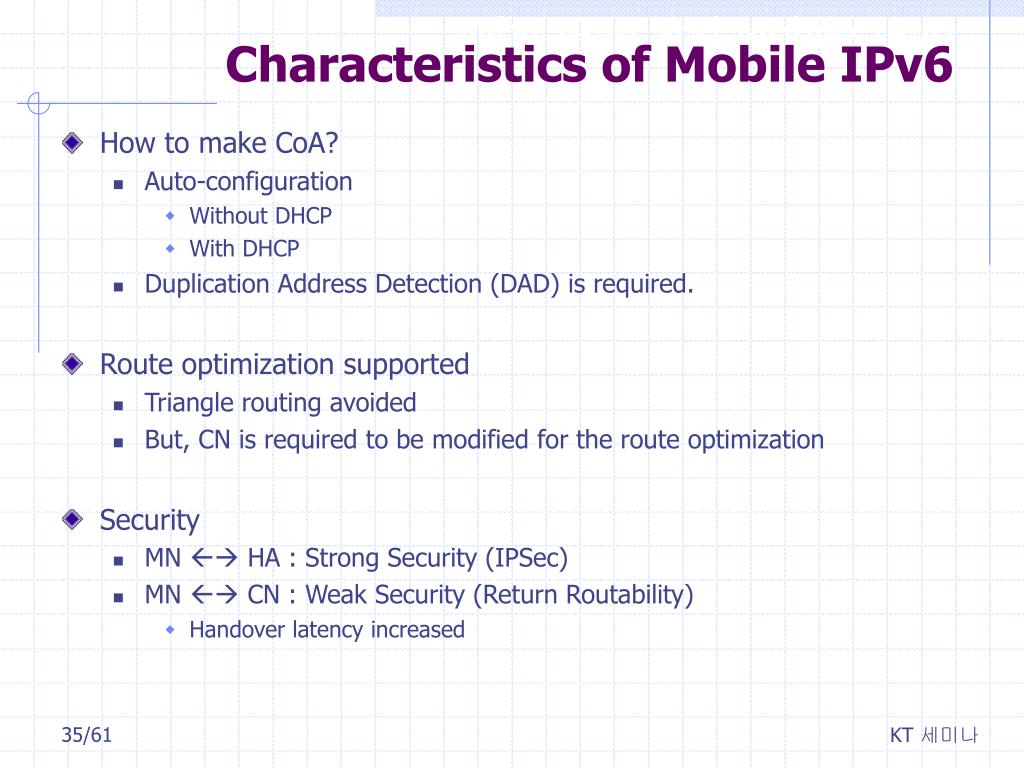 Characteristics of Mobile IPv6

How to make CoA?

Auto-configuration

Without DHCP

With DHCP

Duplication Address Detection (DAD) is required.

Route optimization supported

Triangle routing avoided

But, CN is required to be modified for the route optimization

Security

MN ←→ HA : Strong Security (IPSec)

MN ←→ CN : Weak Security (Return Routability)

Handover latency increased

35/61

KT 세미나